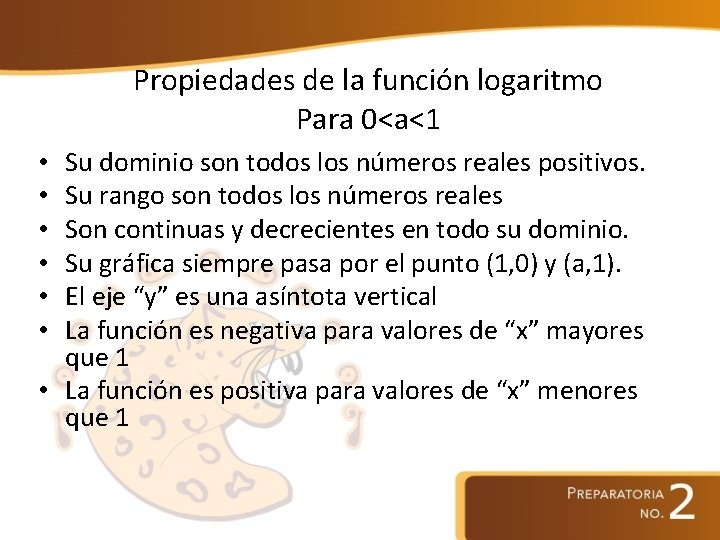 Propiedades de la función logaritmo
Para 0<a<1

• Su dominio son todos los números reales positivos.
• Su rango son todos los números reales
• Son continuas y decrecientes en todo su dominio.
• Su gráfica siempre pasa por el punto (1,0) y (a,1).
• El eje “y” es una asíntota vertical
• La función es negativa para valores de “x” mayores que 1
• La función es positiva para valores de “x” menores que 1

PREPARATORIA NO. 2